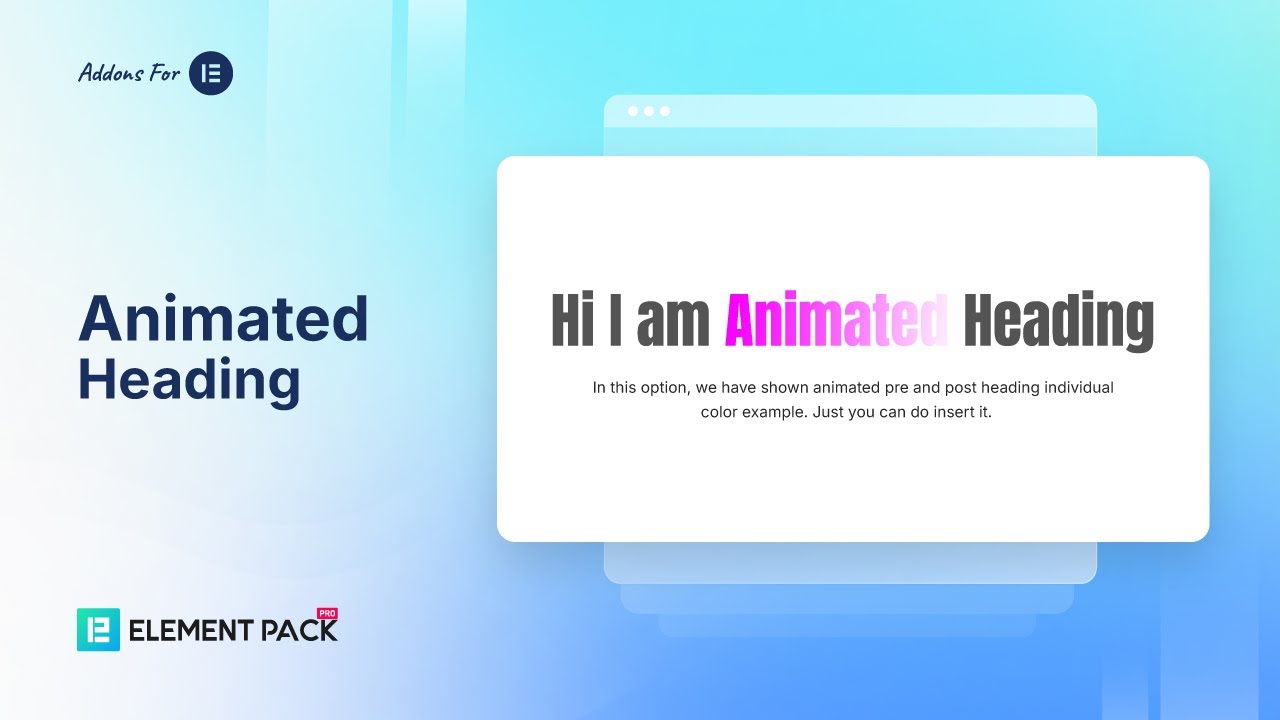 Addons For

Animated Heading

Hi I am Animated Heading

In this option, we have shown animated pre and post heading individual color example. Just you can do insert it.

ELEMENT PACK PRO